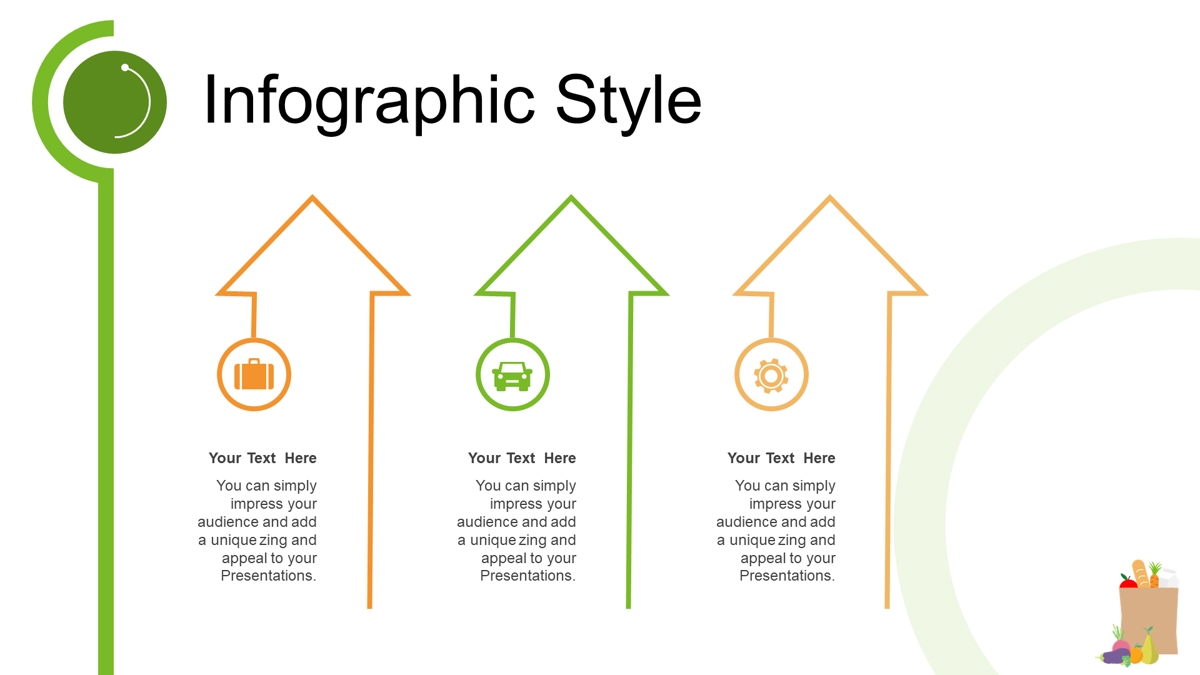 Infographic Style

Your Text Here

You can simply impress your audience and add a unique zing and appeal to your Presentations.

Your Text Here

You can simply impress your audience and add a unique zing and appeal to your Presentations.

Your Text Here

You can simply impress your audience and add a unique zing and appeal to your Presentations.